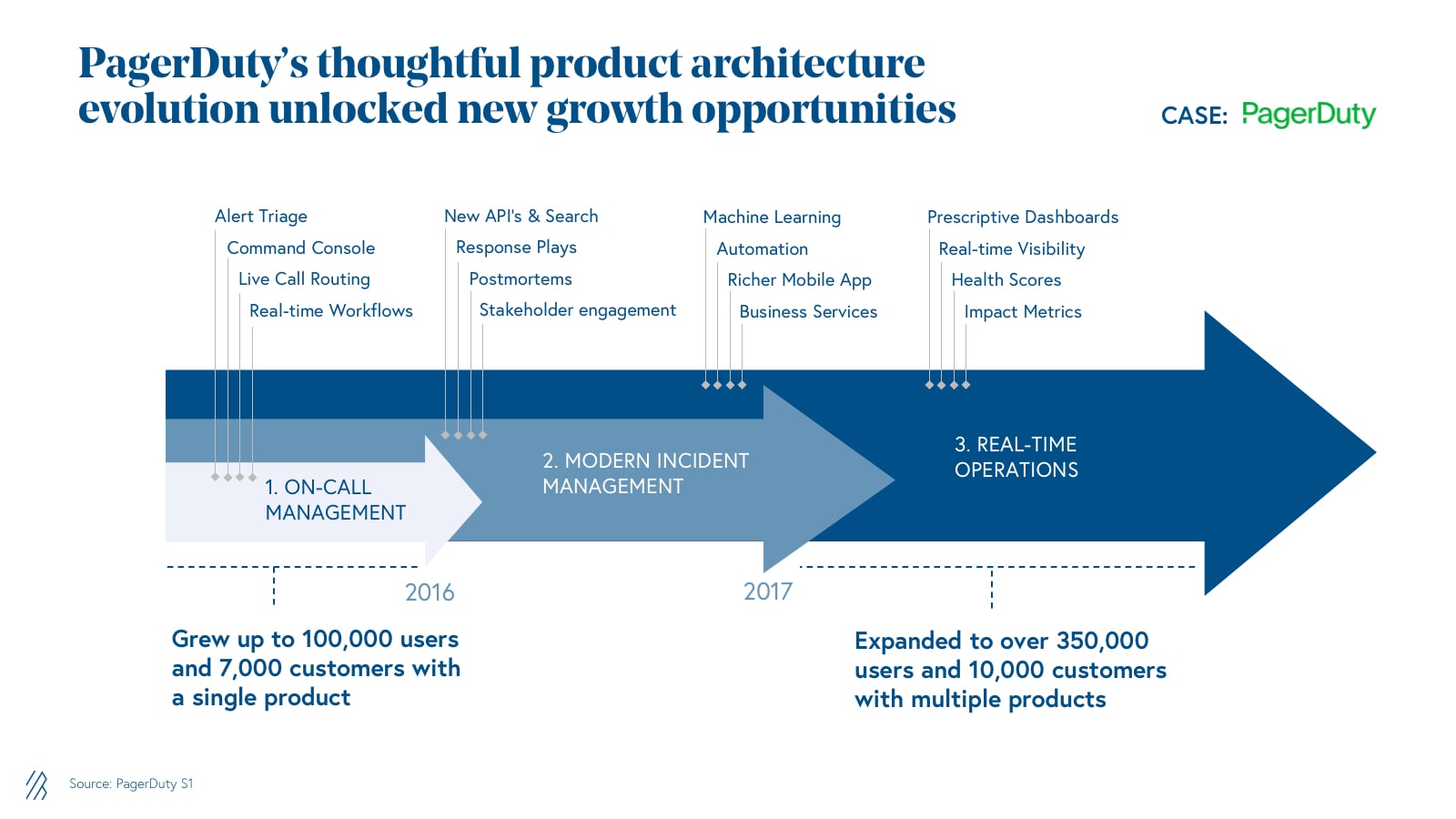 PagerDuty's thoughtful product architecture evolution unlocked new growth opportunities

CASE: PagerDuty

Alert Triage
Command Console
Live Call Routing
Real-time Workflows

New API's & Search
Response Plays
Postmortems
Stakeholder engagement

Machine Learning
Automation
Richer Mobile App
Business Services

Prescriptive Dashboards
Real-time Visibility
Health Scores
Impact Metrics

1. ON-CALL MANAGEMENT

2. MODERN INCIDENT MANAGEMENT

3. REAL-TIME OPERATIONS

2016

2017

Grew up to 100,000 users and 7,000 customers with a single product

Expanded to over 350,000 users and 10,000 customers with multiple products

Source: PagerDuty S1